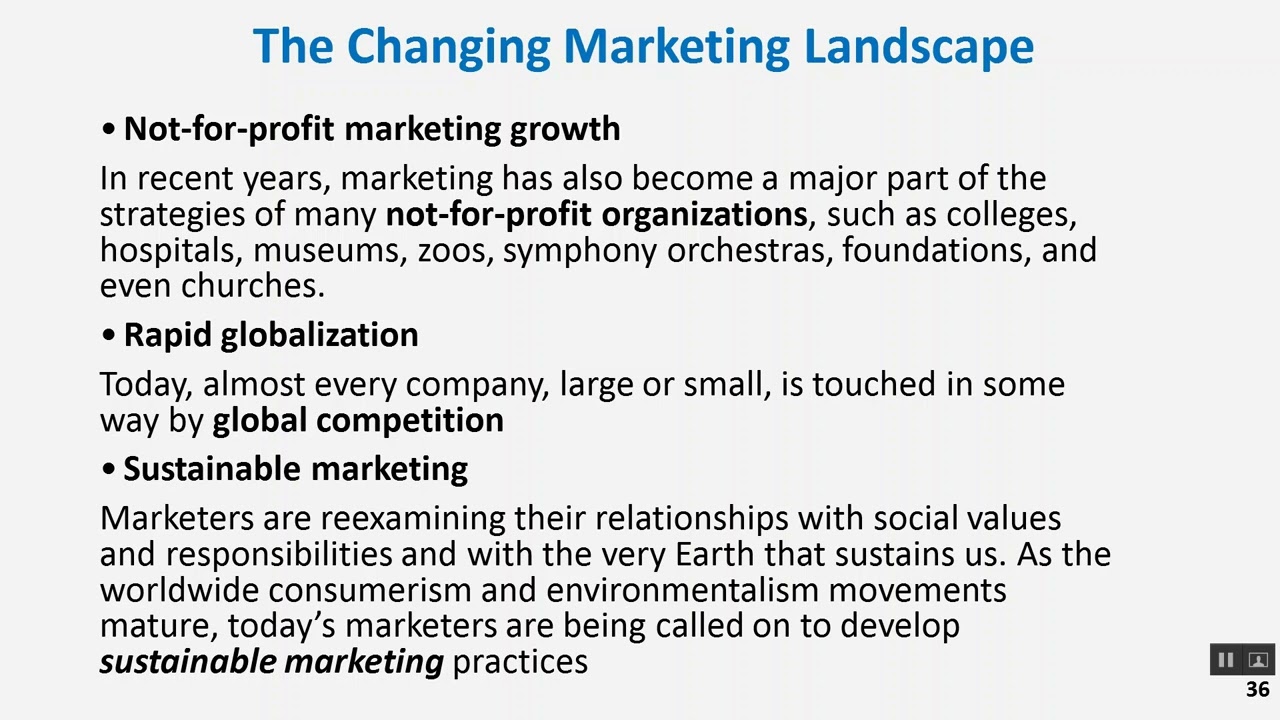 The Changing Marketing Landscape

• Not-for-profit marketing growth

In recent years, marketing has also become a major part of the strategies of many not-for-profit organizations, such as colleges, hospitals, museums, zoos, symphony orchestras, foundations, and even churches.

• Rapid globalization

Today, almost every company, large or small, is touched in some way by global competition

• Sustainable marketing

Marketers are reexamining their relationships with social values and responsibilities and with the very Earth that sustains us. As the worldwide consumerism and environmentalism movements mature, today's marketers are being called on to develop sustainable marketing practices

36